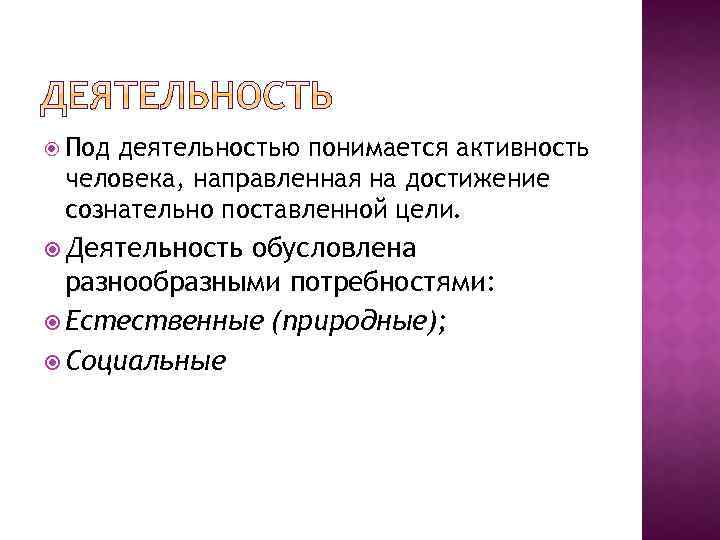 ДЕЯТЕЛЬНОСТЬ

Под деятельностью понимается активность человека, направленная на достижение сознательно поставленной цели.

Деятельность обусловлена разнообразными потребностями:

Естественные (природные);

Социальные